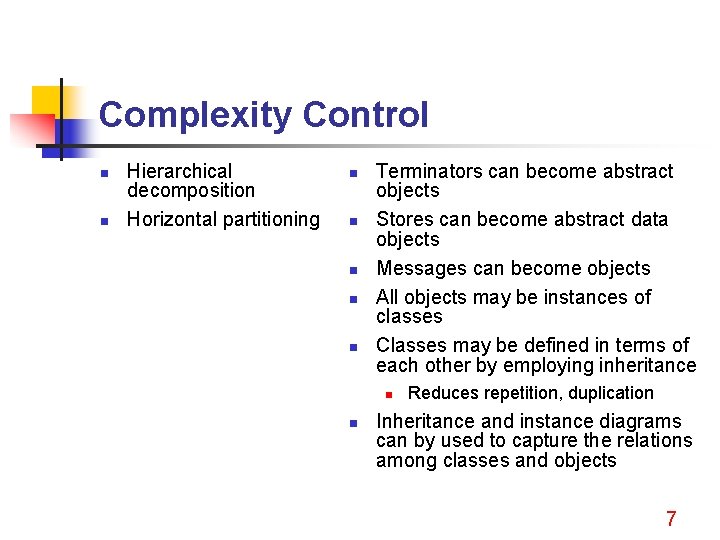 Complexity Control

- Hierarchical decomposition
- Horizontal partitioning

- Terminators can become abstract objects
- Stores can become abstract data objects
- Messages can become objects
- All objects may be instances of classes
- Classes may be defined in terms of each other by employing inheritance
  - Reduces repetition, duplication
- Inheritance and instance diagrams can by used to capture the relations among classes and objects

7